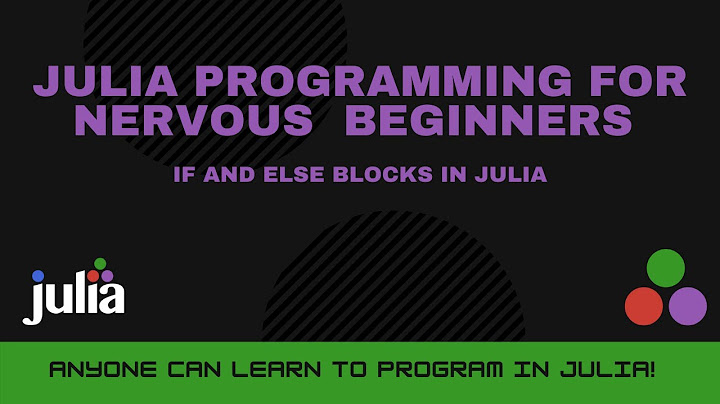 JULIA PROGRAMMING FOR NERVOUS BEGINNERS

IF AND ELSE BLOCKS IN JULIA

julia

ANYONE CAN LEARN TO PROGRAM IN JULIA!